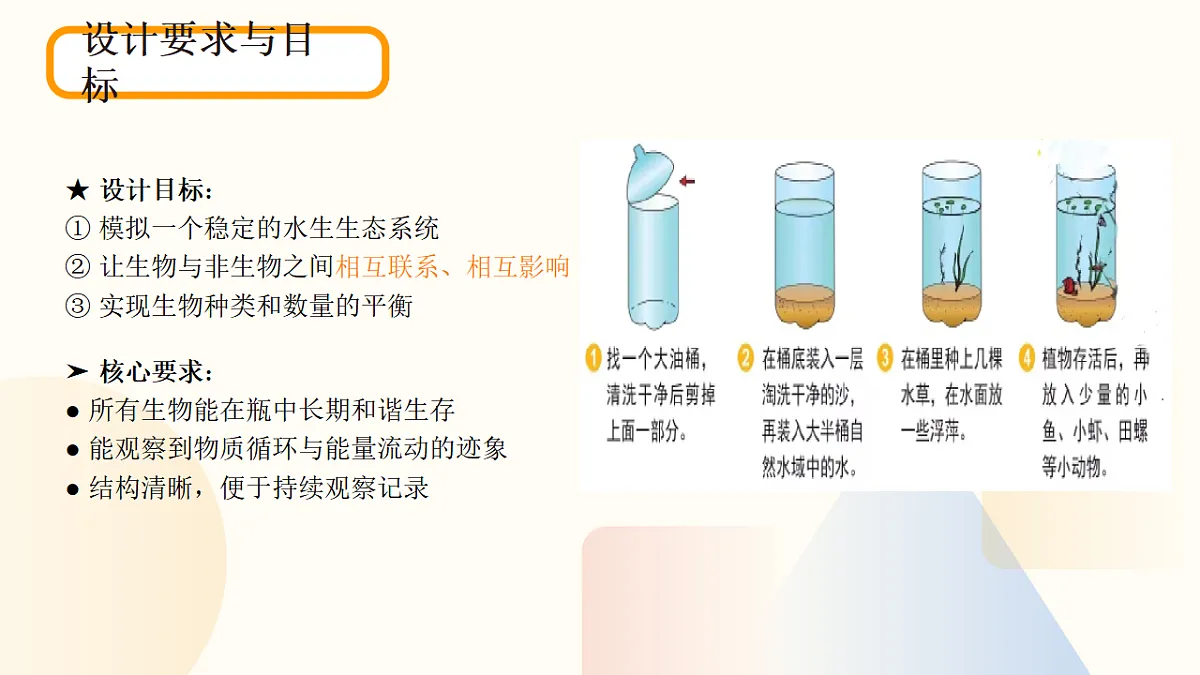 设计要求与目标

★ 设计目标：
① 模拟一个稳定的水生生态系统
② 让生物与非生物之间相互联系、相互影响
③ 实现生物种类和数量的平衡

➤ 核心要求：
● 所有生物能在瓶中长期和谐生存
● 能观察到物质循环与能量流动的迹象
● 结构清晰，便于持续观察记录

1 找一个大油桶，清洗干净后剪掉上面一部分。

2 在桶底装入一层淘洗干净的沙，再装入大半桶自然水域中的水。

3 在桶里种上几棵水草，在水面放一些浮萍。

4 植物存活后，再放入少量的小鱼、小虾、田螺等小动物。